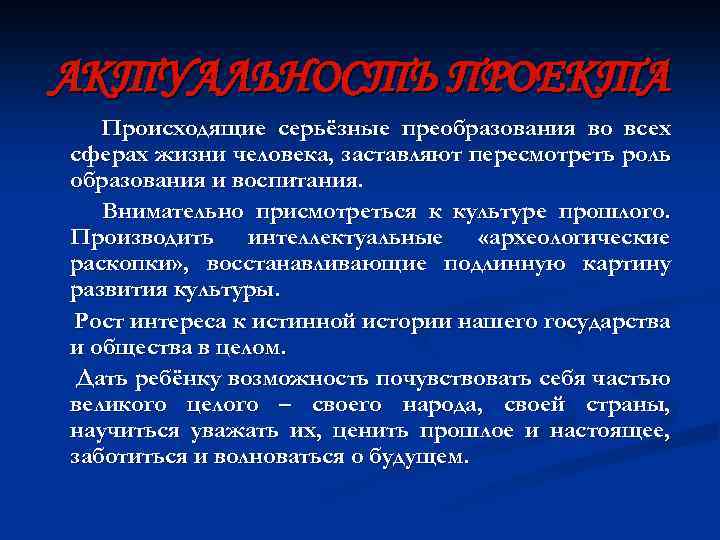 АКТУАЛЬНОСТЬ ПРОЕКТА

Происходящие серьёзные преобразования во всех сферах жизни человека, заставляют пересмотреть роль образования и воспитания.

Внимательно присмотреться к культуре прошлого. Производить интеллектуальные «археологические раскопки», восстанавливающие подлинную картину развития культуры.

Рост интереса к истинной истории нашего государства и общества в целом.

Дать ребёнку возможность почувствовать себя частью великого целого – своего народа, своей страны, научиться уважать их, ценить прошлое и настоящее, заботиться и волноваться о будущем.